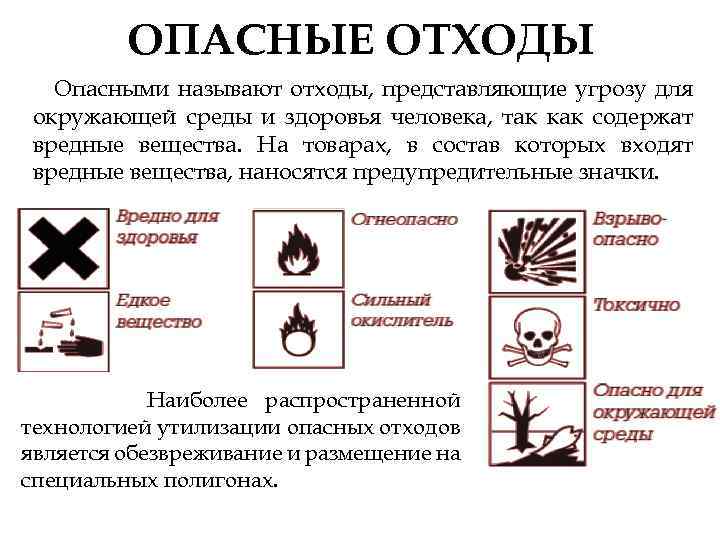 ОПАСНЫЕ ОТХОДЫ

Опасными называют отходы, представляющие угрозу для окружающей среды и здоровья человека, так как содержат вредные вещества. На товарах, в состав которых входят вредные вещества, наносятся предупредительные значки.

Вредно для здоровья

Едкое вещество

Огнеопасно

Сильный окислитель

Взрывоопасно

Токсично

Опасно для окружающей среды

Наиболее распространенной технологией утилизации опасных отходов является обезвреживание и размещение на специальных полигонах.